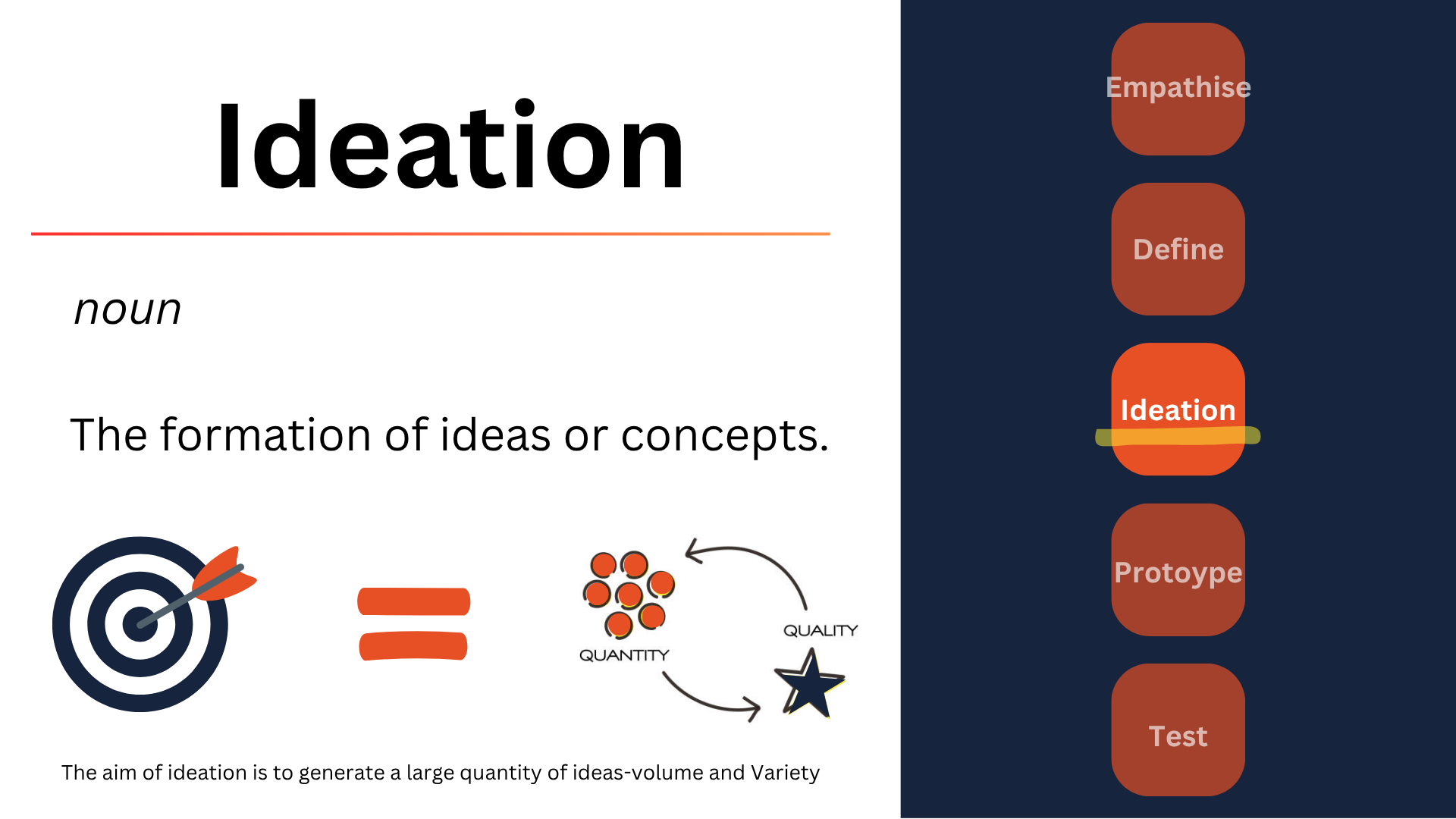 Ideation

noun

The formation of ideas or concepts.

QUANTITY

QUALITY

The aim of ideation is to generate a large quantity of ideas-volume and Variety

Empathise

Define

Ideation

Protoype

Test